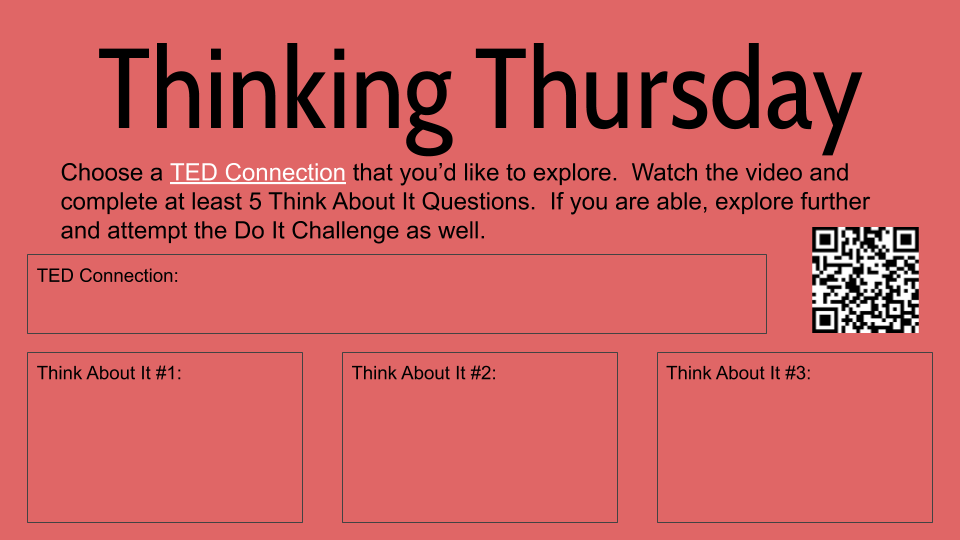 Thinking Thursday

Choose a TED Connection that you'd like to explore.  Watch the video and complete at least 5 Think About It Questions.  If you are able, explore further and attempt the Do It Challenge as well.

TED Connection:

Think About It #1:

Think About It #2:

Think About It #3: